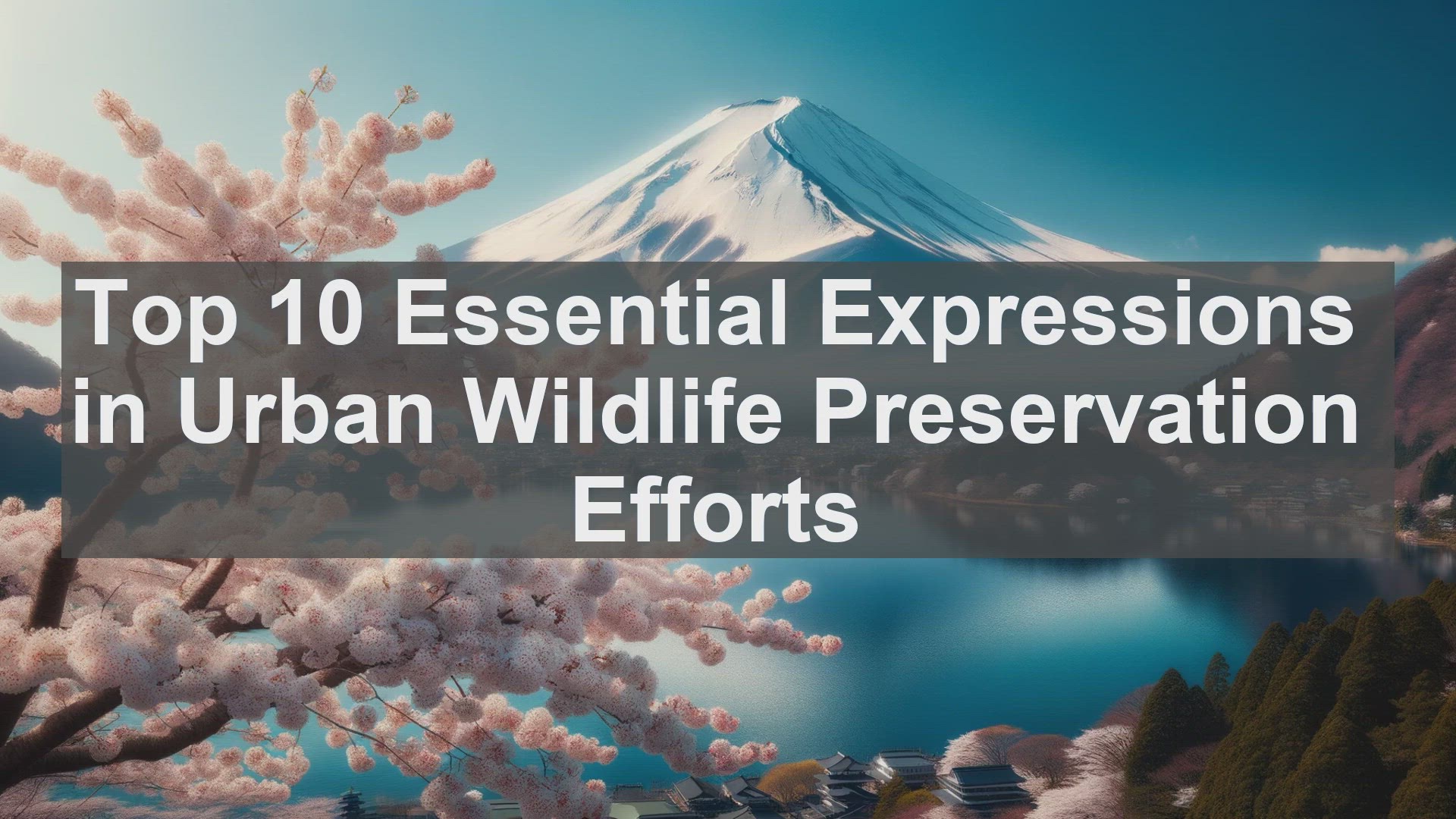 Top 10 Essential Expressions in Urban Wildlife Preservation Efforts